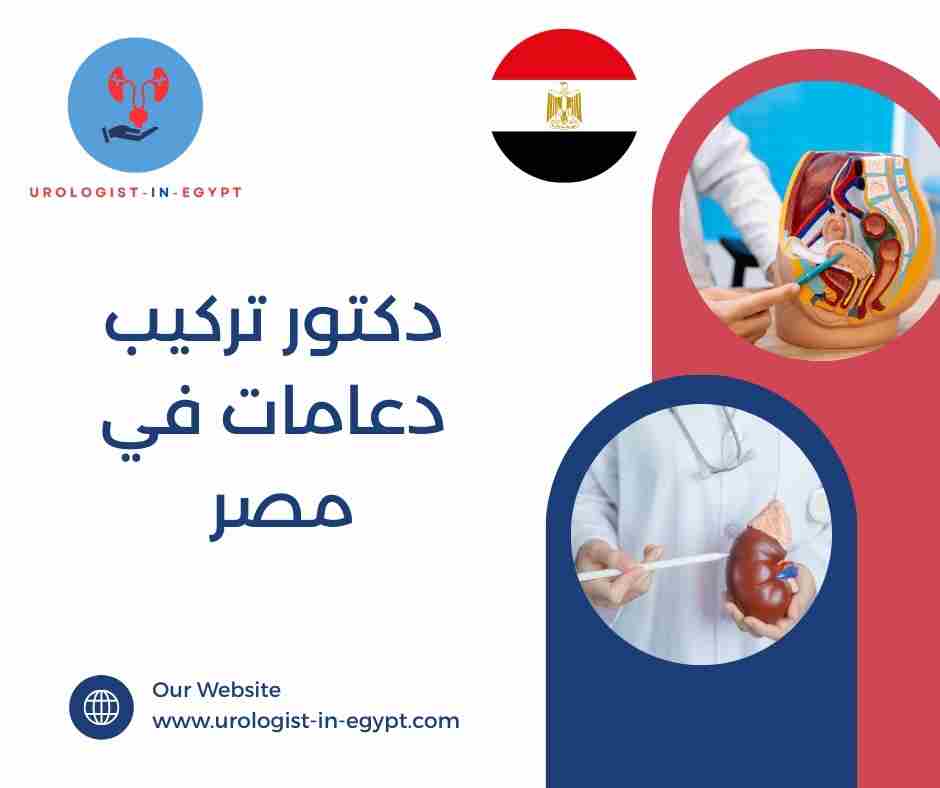 UROLOGIST-IN-EGYPT

دكتور تركيب دعامات في مصر

Our Website
www.urologist-in-egypt.com